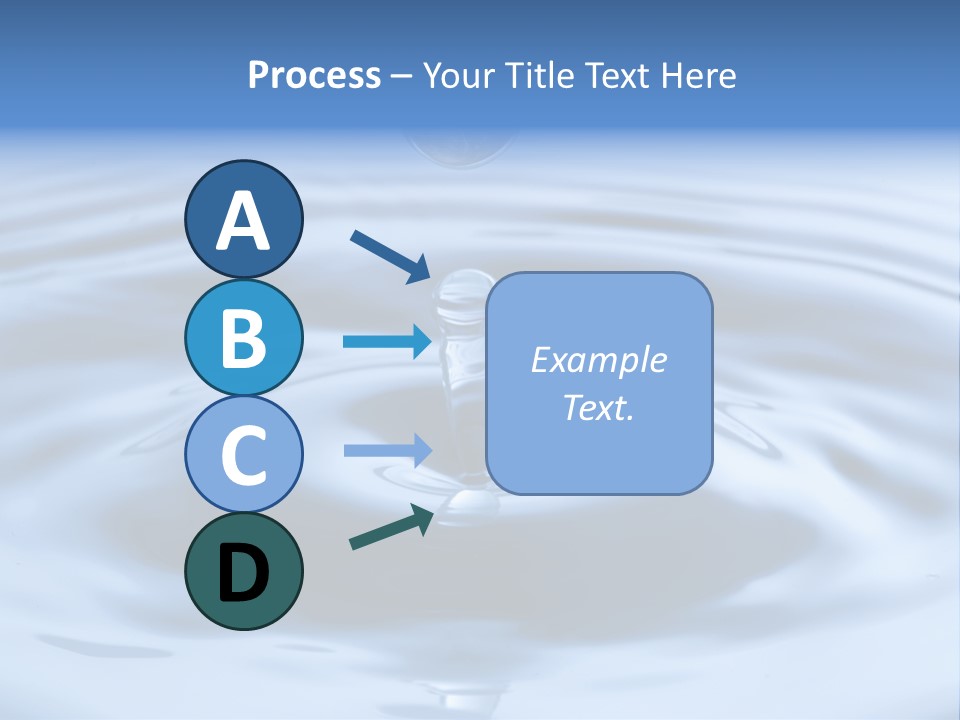 Process – Your Title Text Here

A

B

C

D

Example Text.